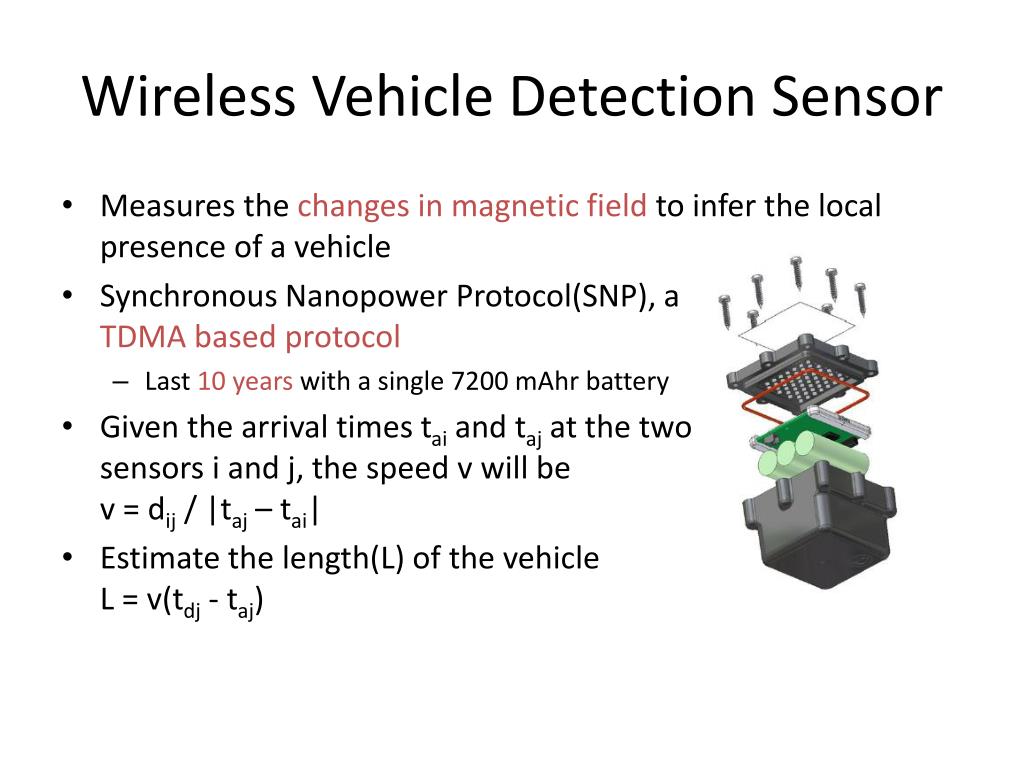 Wireless Vehicle Detection Sensor

• Measures the changes in magnetic field to infer the local presence of a vehicle

• Synchronous Nanopower Protocol(SNP), a TDMA based protocol

– Last 10 years with a single 7200 mAhr battery

• Given the arrival times $t_{ai}$ and $t_{aj}$ at the two sensors i and j, the speed v will be $v = d_{ij} / |t_{aj} – t_{ai}|$

• Estimate the length(L) of the vehicle $L = v(t_{dj} - t_{aj})$